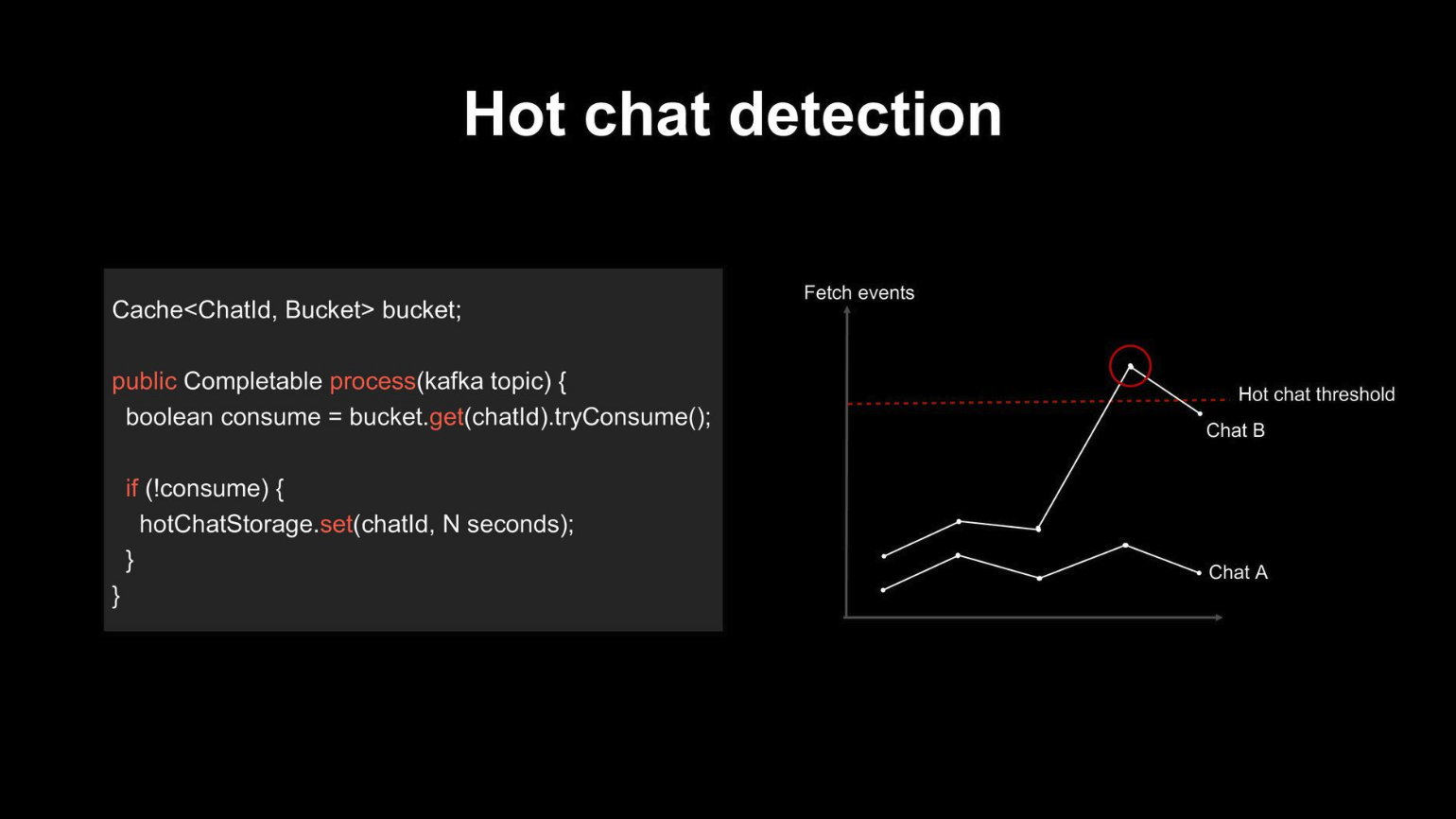 Hot chat detection

Cache<ChatId, Bucket> bucket;

public Completable process(kafka topic) {
  boolean consume = bucket.get(chatId).tryConsume();

  if (!consume) {
    hotChatStorage.set(chatId, N seconds);
  }
}

Fetch events

Hot chat threshold

Chat B

Chat A